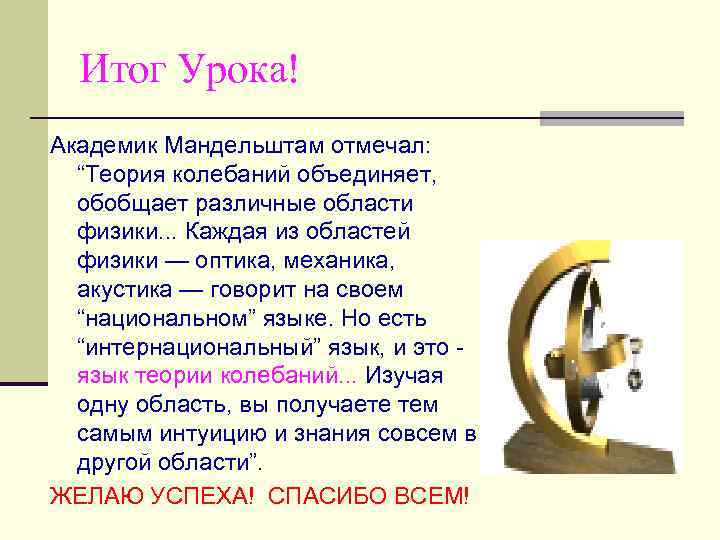 Итог Урока!

Академик Мандельштам отмечал: “Теория колебаний объединяет, обобщает различные области физики... Каждая из областей физики — оптика, механика, акустика — говорит на своем “национальном” языке. Но есть “интернациональный” язык, и это - язык теории колебаний... Изучая одну область, вы получаете тем самым интуицию и знания совсем в другой области”.

ЖЕЛАЮ УСПЕХА! СПАСИБО ВСЕМ!